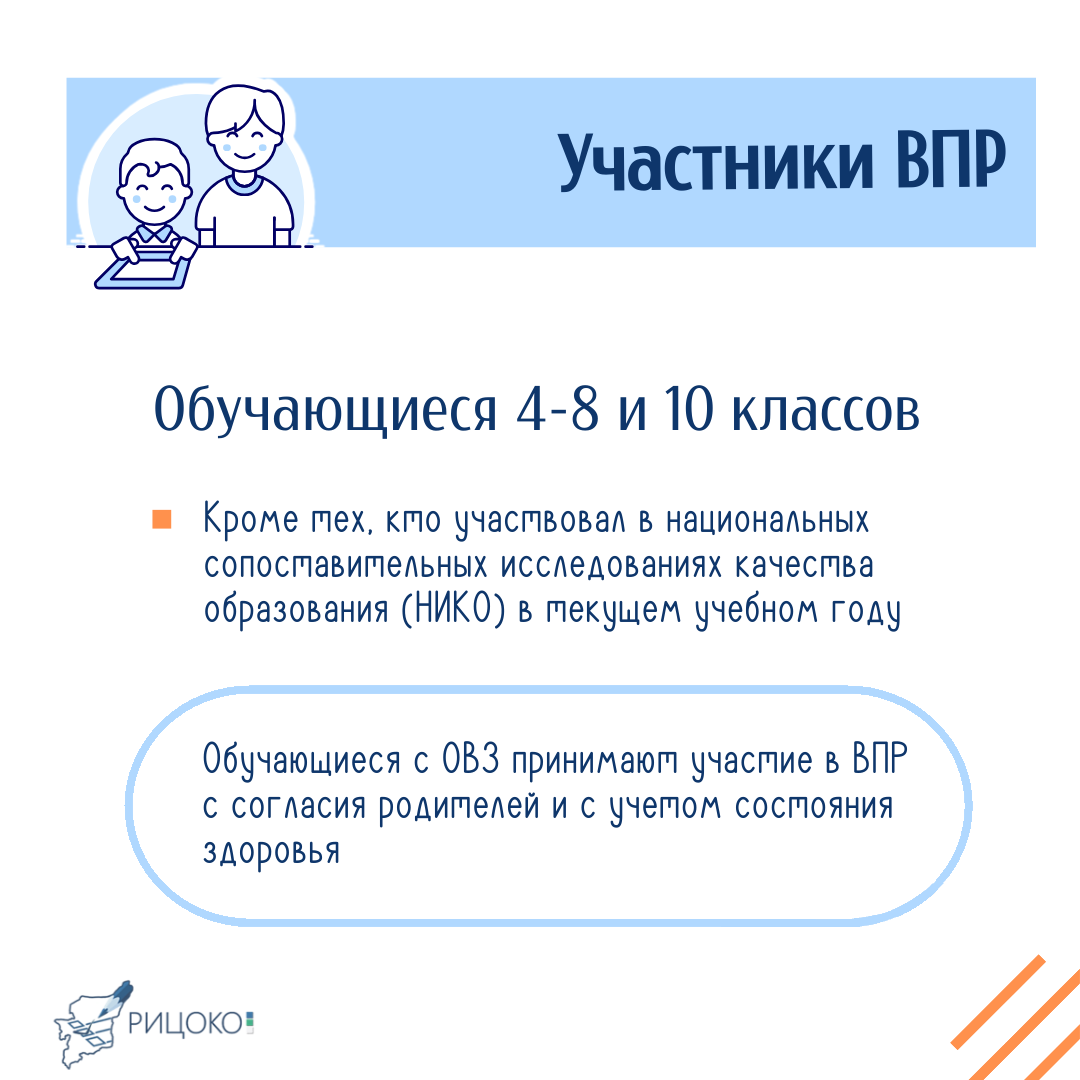 Участники ВПР

Обучающиеся 4-8 и 10 классов

Кроме тех, кто участвовал в национальных сопоставительных исследованиях качества образования (НИКО) в текущем учебном году

Обучающиеся с ОВЗ принимают участие в ВПР с согласия родителей и с учетом состояния здоровья

РИЦОКО